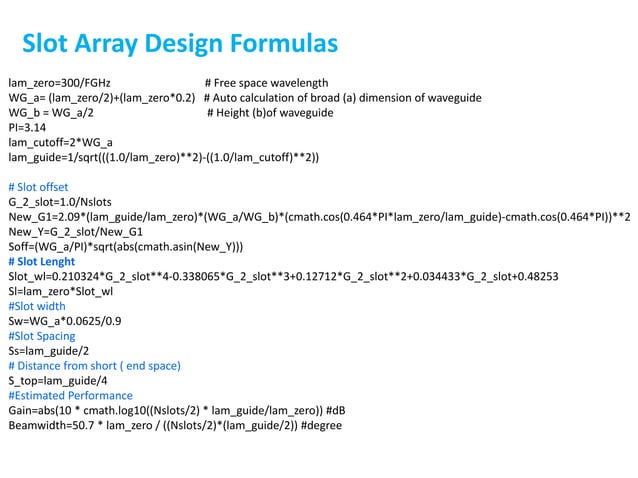 Slot Array Design Formulas

lam_zero=300/FGHz # Free space wavelength
WG_a= (lam_zero/2)+(lam_zero*0.2) # Auto calculation of broad (a) dimension of waveguide
WG_b = WG_a/2 # Height (b)of waveguide
PI=3.14
lam_cutoff=2*WG_a
lam_guide=1/sqrt(((1.0/lam_zero)**2)-((1.0/lam_cutoff)**2))

# Slot offset
G_2_slot=1.0/Nslots
New_G1=2.09*(lam_guide/lam_zero)*(WG_a/WG_b)*(cmath.cos(0.464*PI*lam_zero/lam_guide)-cmath.cos(0.464*PI))**2
New_Y=G_2_slot/New_G1
Soff=(WG_a/PI)*sqrt(abs(cmath.asin(New_Y)))
# Slot Lenght
Slot_wl=0.210324*G_2_slot**4-0.338065*G_2_slot**3+0.12712*G_2_slot**2+0.034433*G_2_slot+0.48253
Sl=lam_zero*Slot_wl
#Slot width
Sw=WG_a*0.0625/0.9
#Slot Spacing
Ss=lam_guide/2
# Distance from short ( end space)
S_top=lam_guide/4
#Estimated Performance
Gain=abs(10 * cmath.log10((Nslots/2) * lam_guide/lam_zero)) #dB
Beamwidth=50.7 * lam_zero / ((Nslots/2)*(lam_guide/2)) #degree